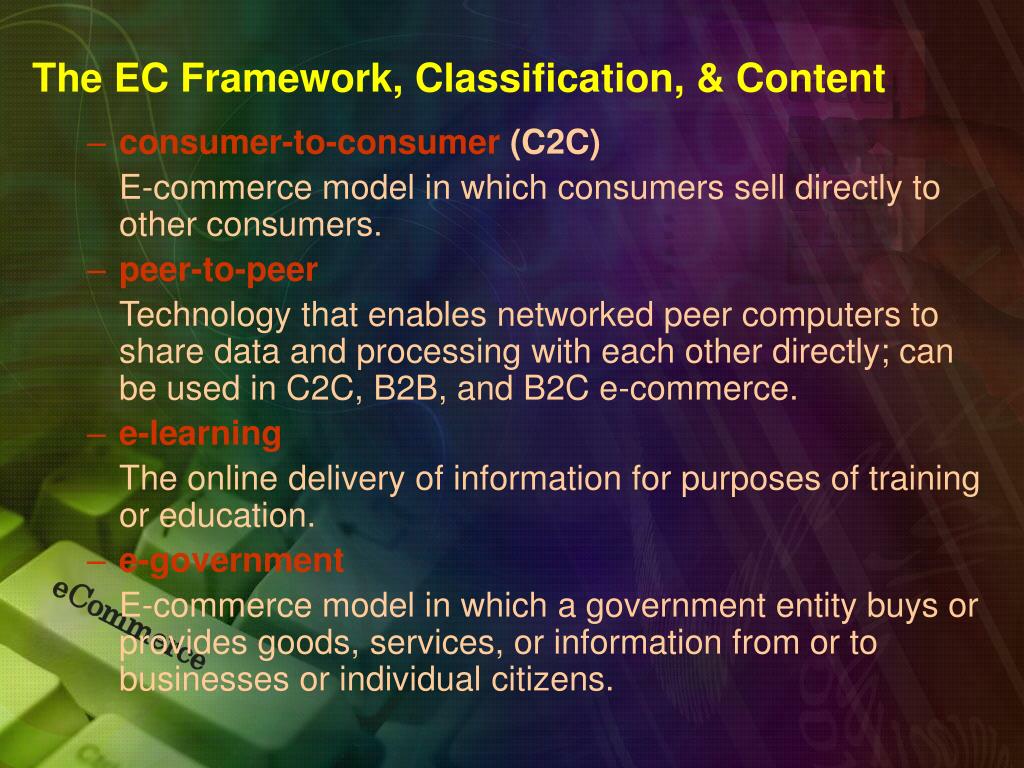 The EC Framework, Classification, & Content

– consumer-to-consumer (C2C)

E-commerce model in which consumers sell directly to other consumers.

– peer-to-peer

Technology that enables networked peer computers to share data and processing with each other directly; can be used in C2C, B2B, and B2C e-commerce.

– e-learning

The online delivery of information for purposes of training or education.

– e-government

E-commerce model in which a government entity buys or provides goods, services, or information from or to businesses or individual citizens.

eCommerce